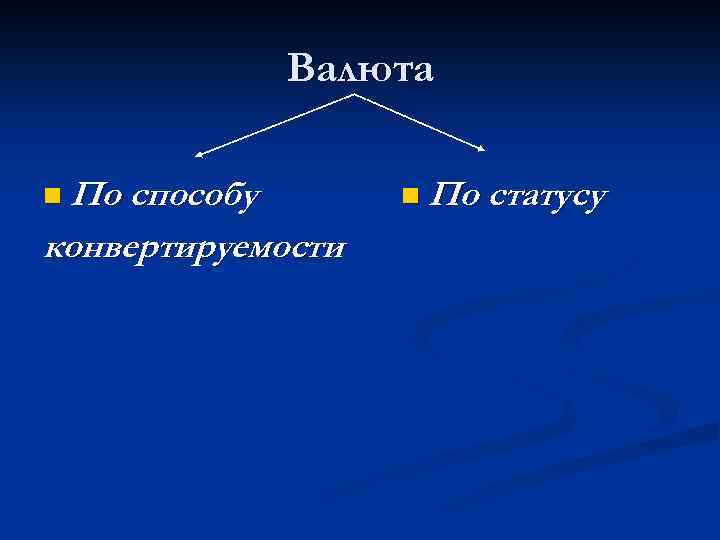 Валюта

По способу конвертируемости

По статусу